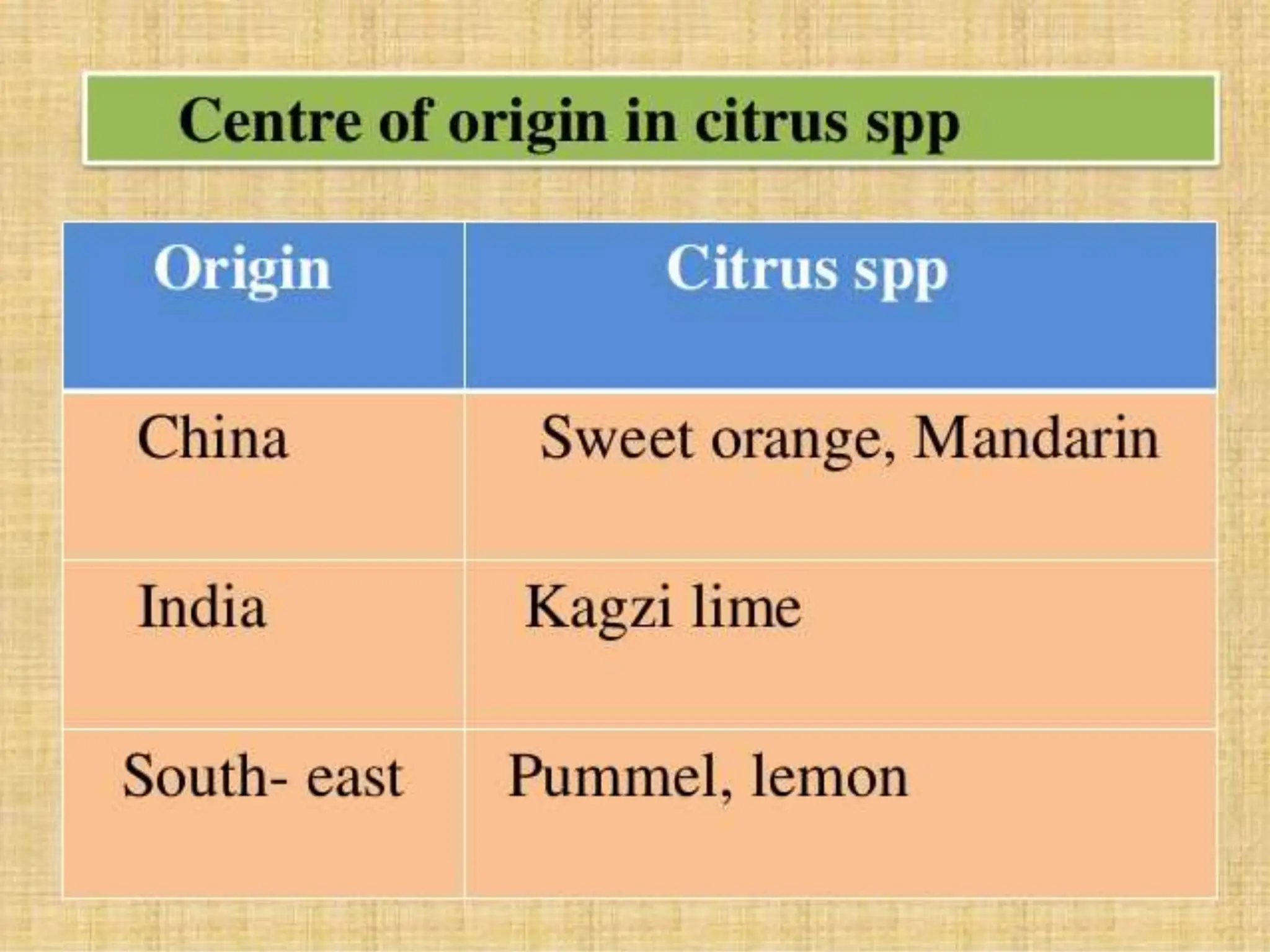 Centre of origin in citrus spp

| Origin | Citrus spp |
|---|---|
| China | Sweet orange, Mandarin |
| India | Kagzi lime |
| South- east | Pummel, lemon |